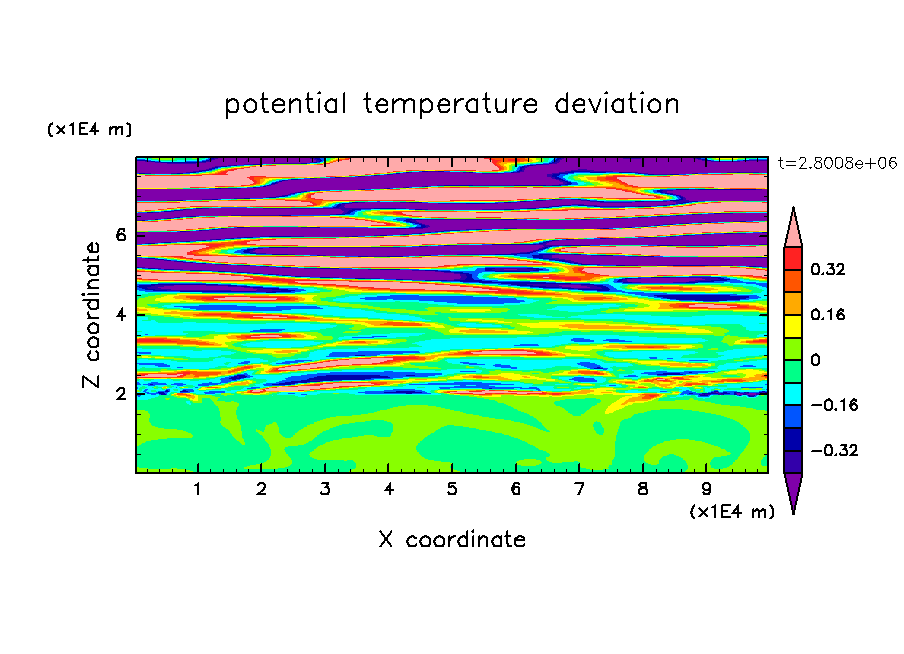 potential temperature deviation

(x1E4 m)

t=2.8008e+06

Z coordinate

6

4

2

0.32

0.16

0

−0.16

−0.32

1 2 3 4 5 6 7 8 9

(x1E4 m)

X coordinate